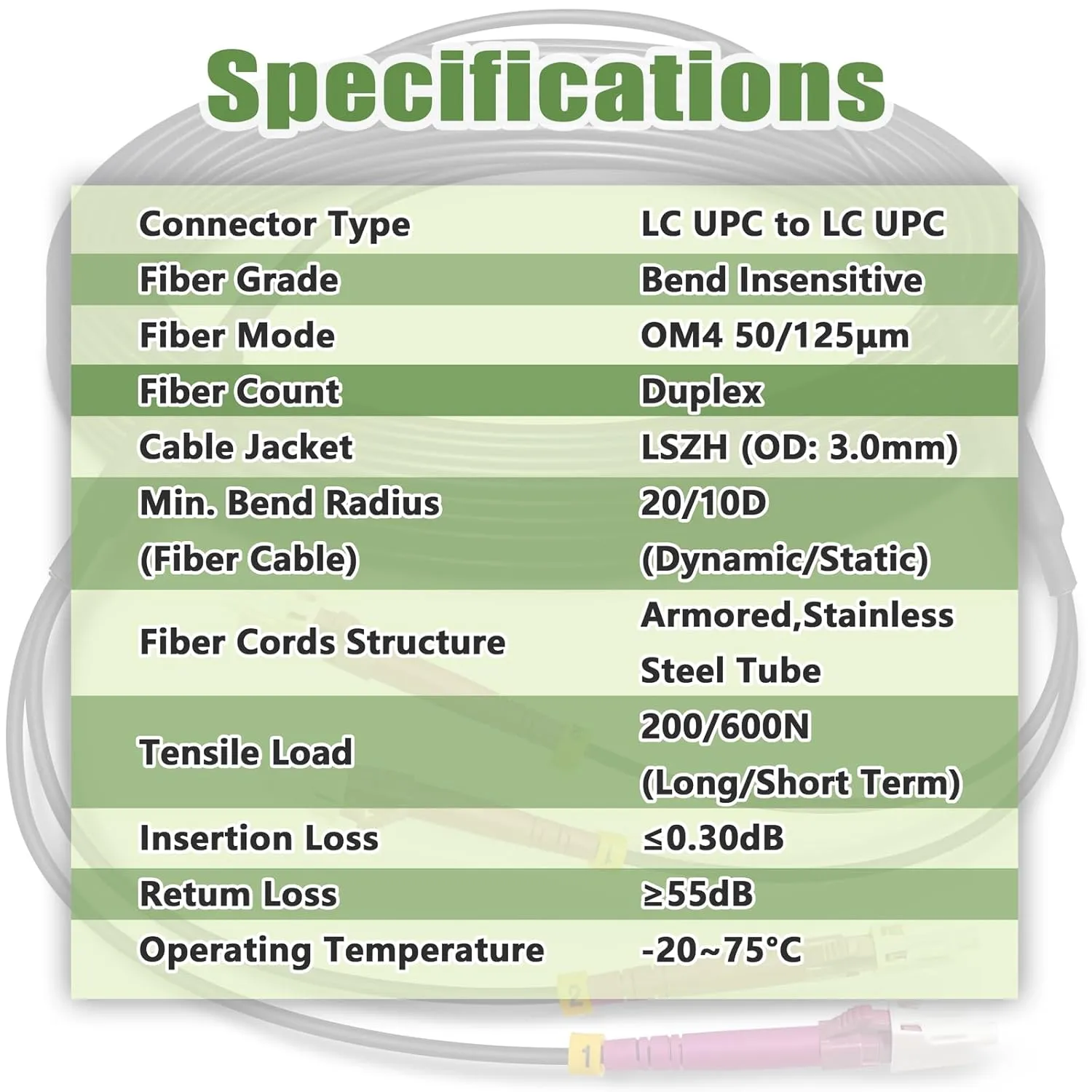 Specifications

| | |
|---|---|
| Connector Type | LC UPC to LC UPC |
| Fiber Grade | Bend Insensitive |
| Fiber Mode | OM4 50/125μm |
| Fiber Count | Duplex |
| Cable Jacket | LSZH (OD: 3.0mm) |
| Min. Bend Radius (Fiber Cable) | 20/10D (Dynamic/Static) |
| Fiber Cords Structure | Armored,Stainless Steel Tube |
| Tensile Load | 200/600N (Long/Short Term) |
| Insertion Loss | ≤0.30dB |
| Retum Loss | ≥55dB |
| Operating Temperature | -20~75°C |

2
1